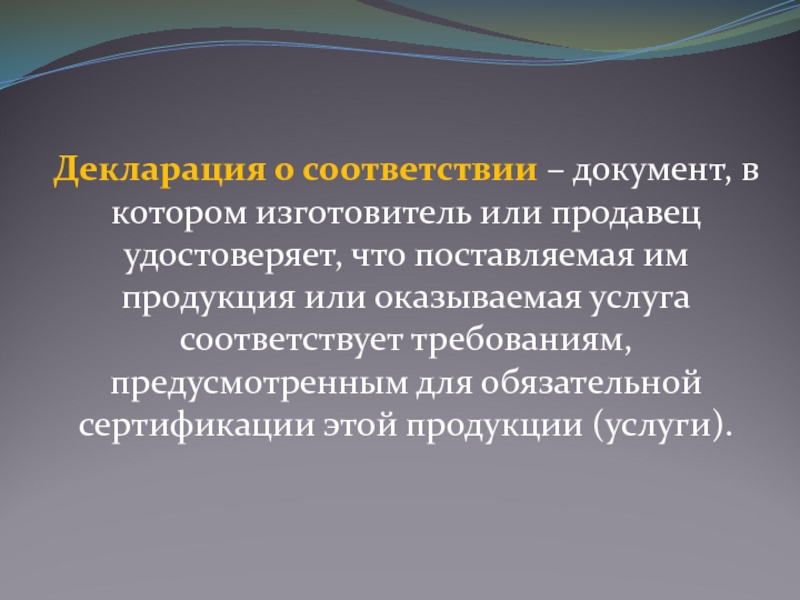 Декларация о соответствии – документ, в котором изготовитель или продавец удостоверяет, что поставляемая им продукция или оказываемая услуга соответствует требованиям, предусмотренным для обязательной сертификации этой продукции (услуги).